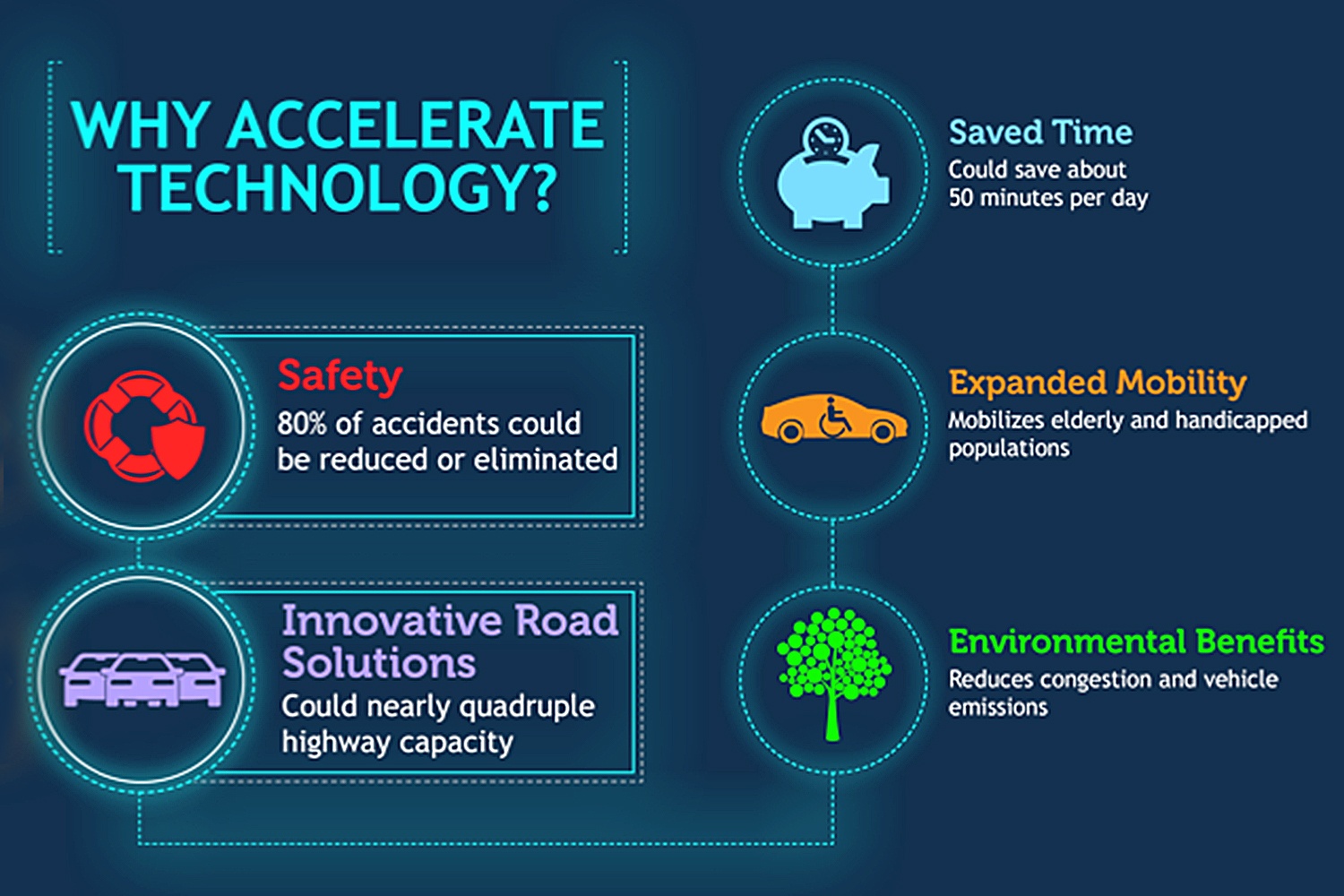 WHY ACCELERATE TECHNOLOGY?

Safety
80% of accidents could be reduced or eliminated

Innovative Road Solutions
Could nearly quadruple highway capacity

Saved Time
Could save about 50 minutes per day

Expanded Mobility
Mobilizes elderly and handicapped populations

Environmental Benefits
Reduces congestion and vehicle emissions